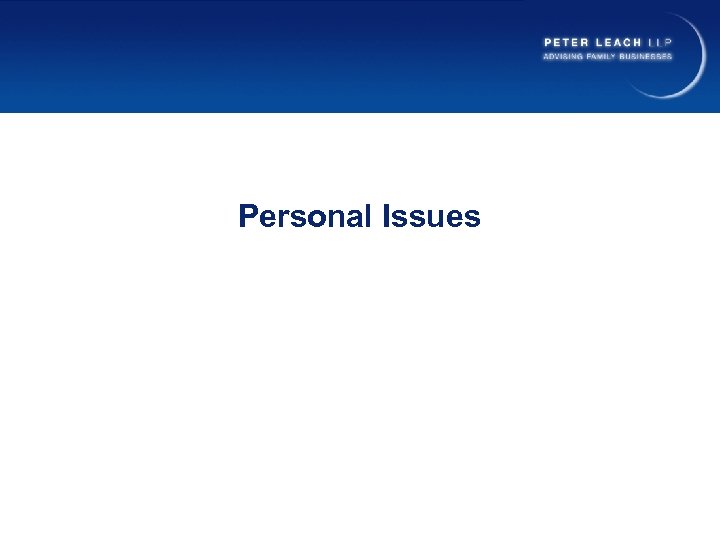 PETER LEACH LLP
ADVISING FAMILY BUSINESSES

Personal Issues